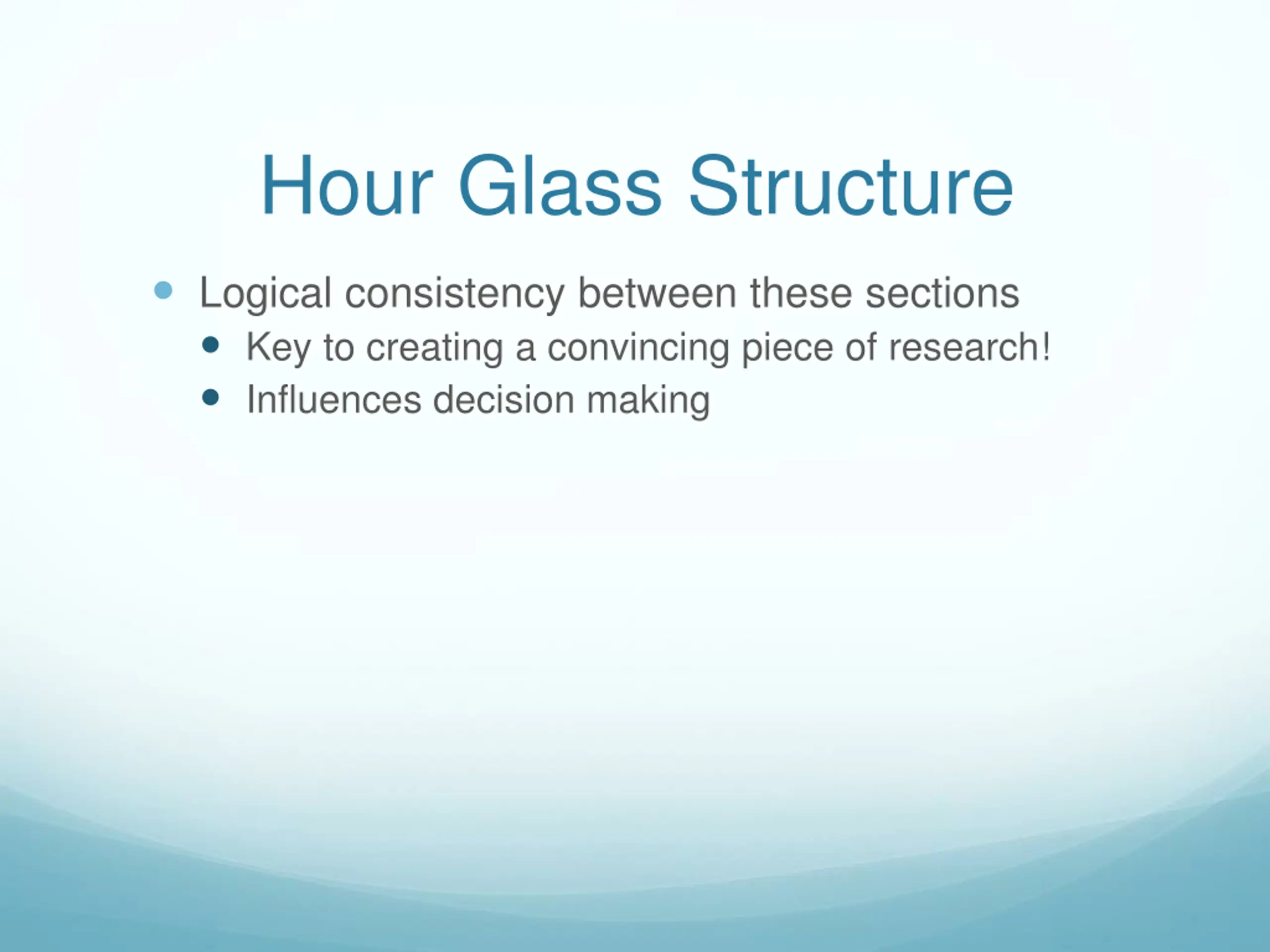 Hour Glass Structure

- Logical consistency between these sections
  - Key to creating a convincing piece of research!
  - Influences decision making